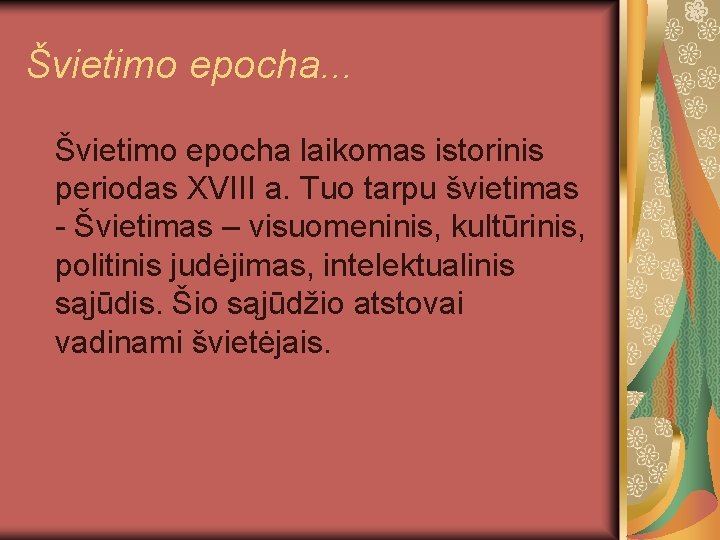 Švietimo epocha...

Švietimo epocha laikomas istorinis periodas XVIII a. Tuo tarpu švietimas - Švietimas – visuomeninis, kultūrinis, politinis judėjimas, intelektualinis sąjūdis. Šio sąjūdžio atstovai vadinami švietėjais.